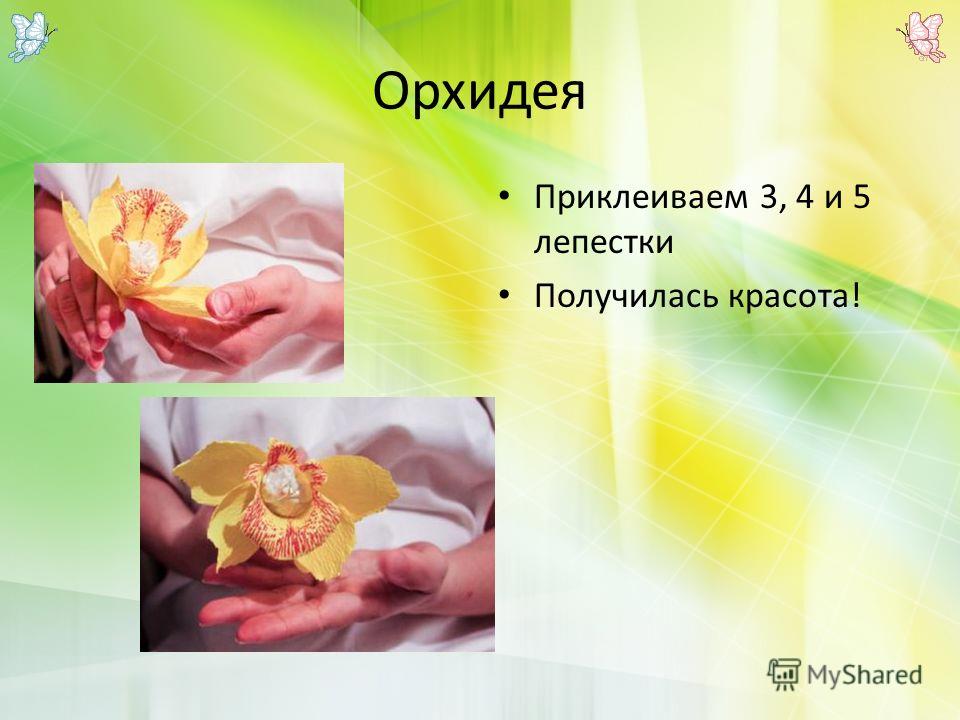 Орхидея

• Приклеиваем 3, 4 и 5 лепестки

• Получилась красота!

MyShared